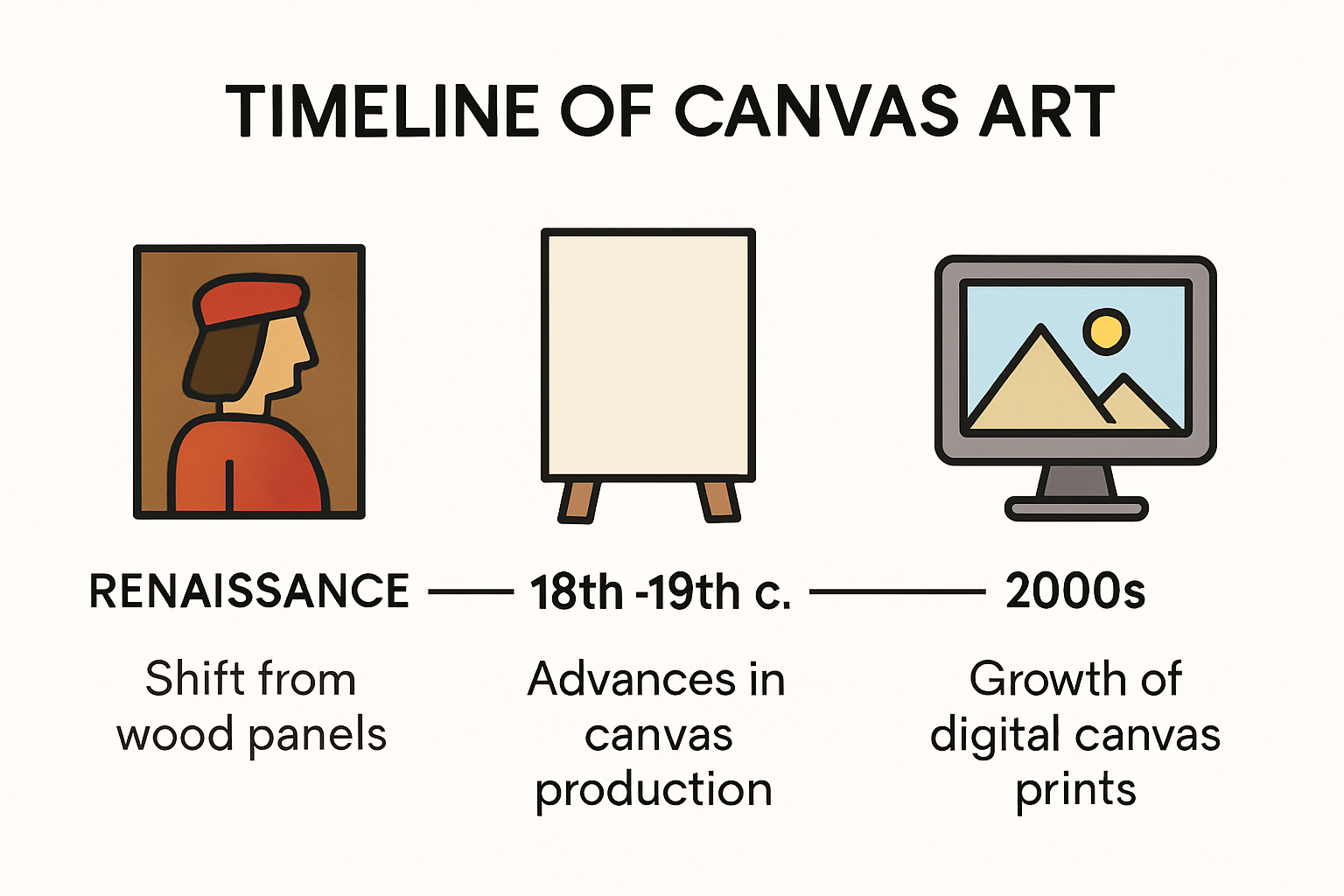 TIMELINE OF CANVAS ART

RENAISSANCE

Shift from wood panels

18th -19th c.

Advances in canvas production

2000s

Growth of digital canvas prints